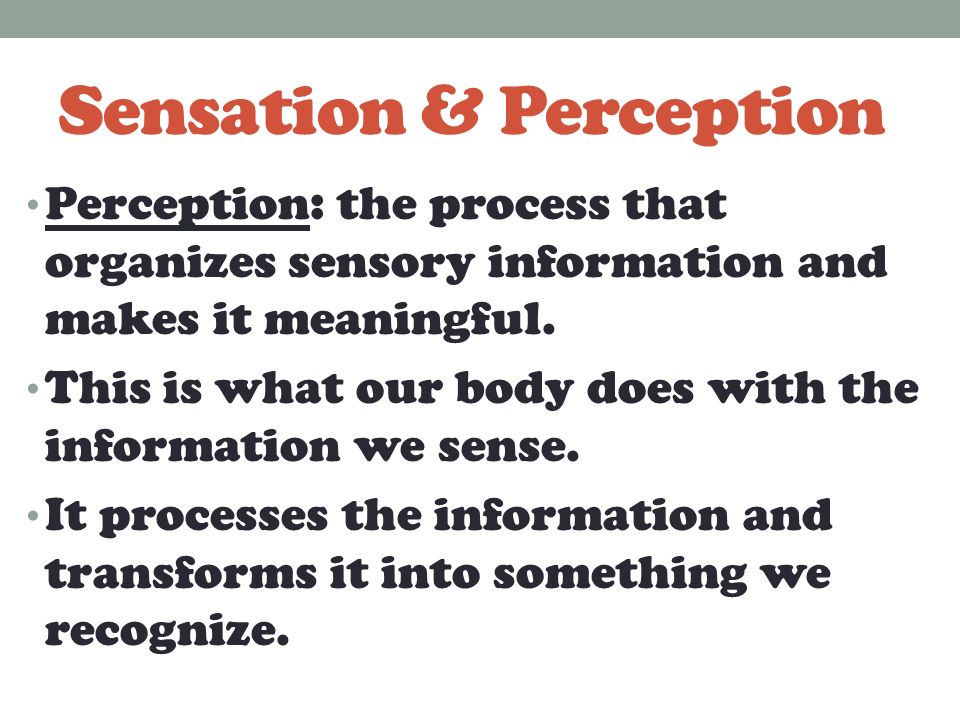 Sensation & Perception

• Perception: the process that organizes sensory information and makes it meaningful.

• This is what our body does with the information we sense.

• It processes the information and transforms it into something we recognize.